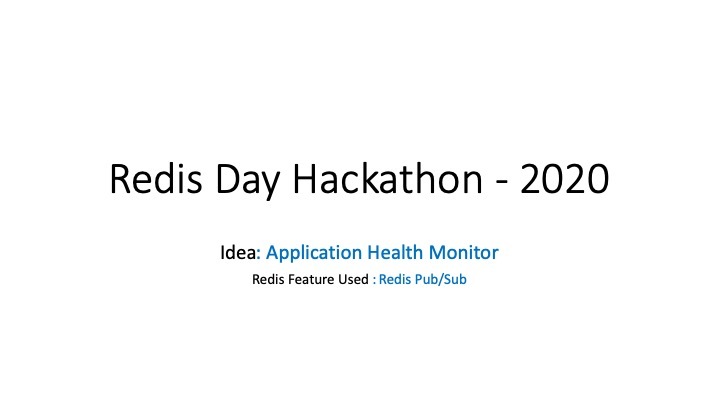 Redis Day Hackathon - 2020

Idea: Application Health Monitor

Redis Feature Used : Redis Pub/Sub